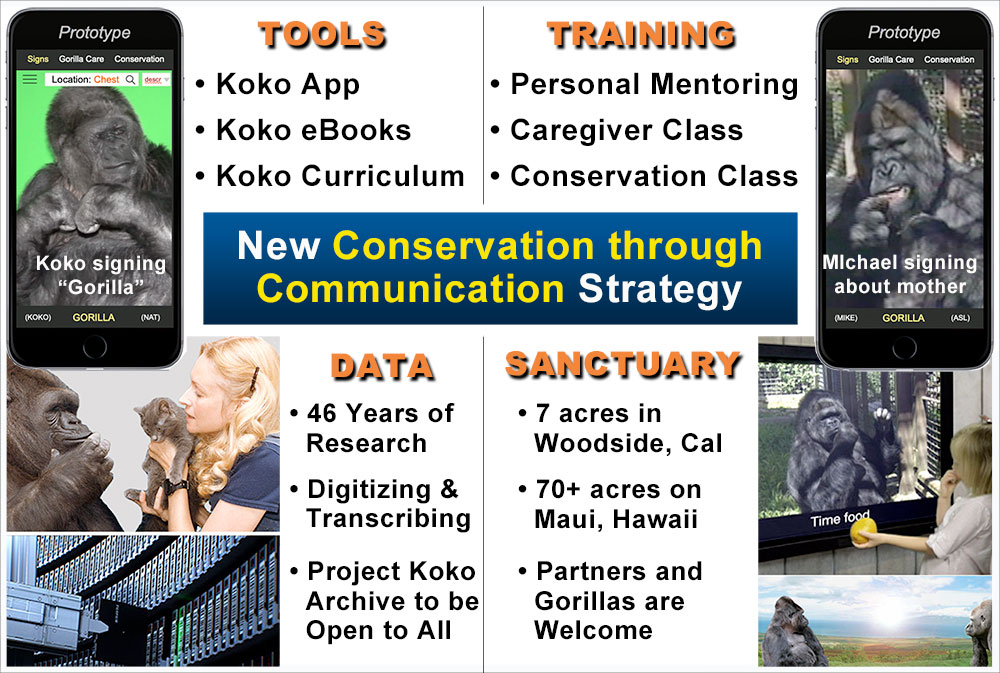 Prototype

Signs Gorilla Care Conservation

Location: Chest

descr

Koko signing "Gorilla"

(KOKO) GORILLA (NAT)

TOOLS

• Koko App
• Koko eBooks
• Koko Curriculum

TRAINING

• Personal Mentoring
• Caregiver Class
• Conservation Class

Prototype

Signs Gorilla Care Conservation

MIchael signing about mother

(MIKE) GORILLA (ASL)

New Conservation through Communication Strategy

DATA

• 46 Years of Research
• Digitizing & Transcribing
• Project Koko Archive to be Open to All

SANCTUARY

• 7 acres in Woodside, Cal
• 70+ acres on Maui, Hawaii
• Partners and Gorillas are Welcome

Time food